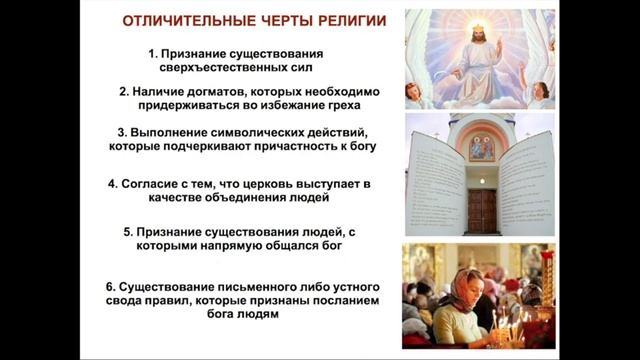 ОТЛИЧИТЕЛЬНЫЕ ЧЕРТЫ РЕЛИГИИ

1. Признание существования сверхъестественных сил

2. Наличие догматов, которых необходимо придерживаться во избежание греха

3. Выполнение символических действий, которые подчеркивают причастность к богу

4. Согласие с тем, что церковь выступает в качестве объединения людей

5. Признание существования людей, с которыми напрямую общался бог

6. Существование письменного либо устного свода правил, которые признаны посланием бога людям